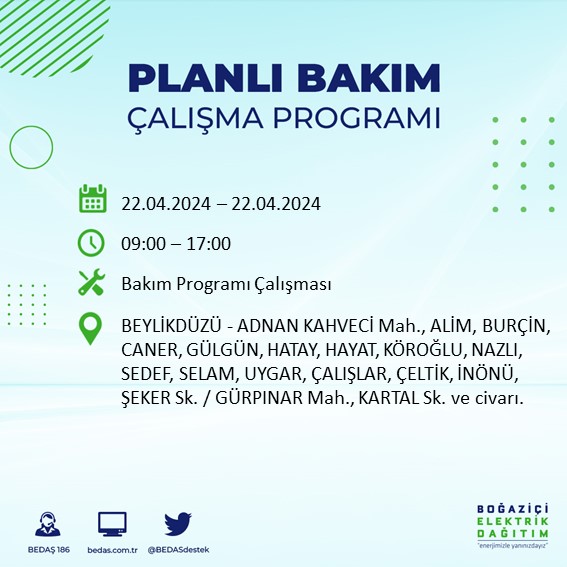 PLANLI BAKIM
ÇALIŞMA PROGRAMI

22.04.2024 – 22.04.2024

09:00 – 17:00

Bakım Programı Çalışması

BEYLİKDÜZÜ - ADNAN KAHVECİ Mah., ALİM, BURÇİN, CANER, GÜLGÜN, HATAY, HAYAT, KÖROĞLU, NAZLI, SEDEF, SELAM, UYGAR, ÇALIŞLAR, ÇELTİK, İNÖNÜ, ŞEKER Sk. / GÜRPINAR Mah., KARTAL Sk. ve civarı.

BEDAŞ 186

bedas.com.tr

@BEDASdestek

BOĞAZİÇİ
ELEKTRİK
DAĞITIM
"enerjimizle yanınızdayız"